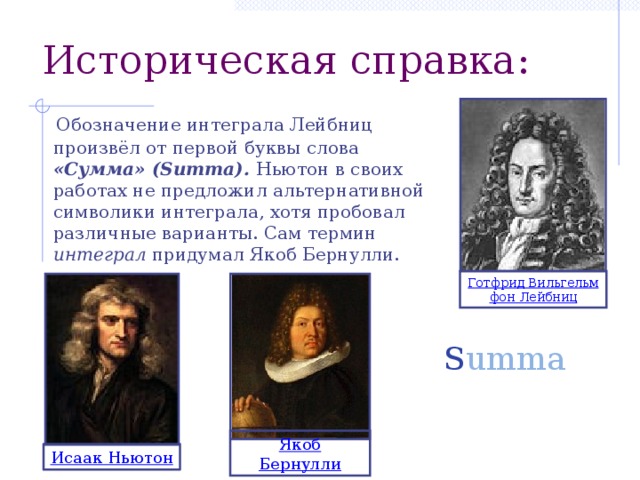 Историческая справка:

Обозначение интеграла Лейбниц произвёл от первой буквы слова «Сумма» (Summa). Ньютон в своих работах не предложил альтернативной символики интеграла, хотя пробовал различные варианты. Сам термин интеграл придумал Якоб Бернулли.

Готфрид Вильгельм фон Лейбниц

Summa

Исаак Ньютон

Якоб Бернулли